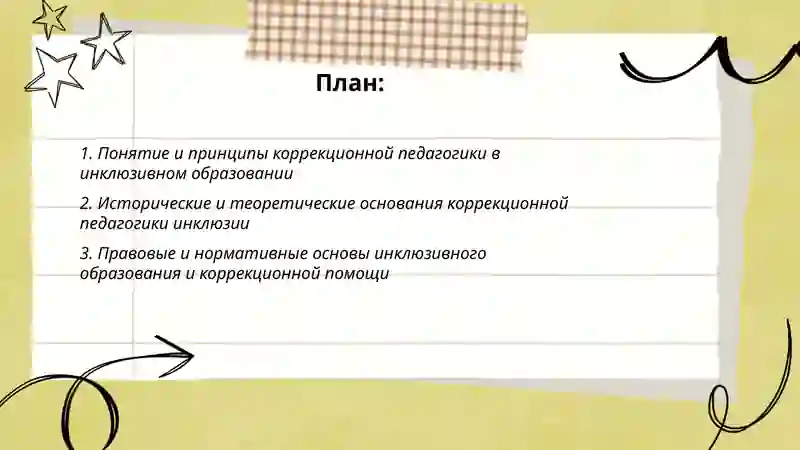 План:

1. Понятие и принципы коррекционной педагогики в инклюзивном образовании

2. Исторические и теоретические основания коррекционной педагогики инклюзии

3. Правовые и нормативные основы инклюзивного образования и коррекционной помощи